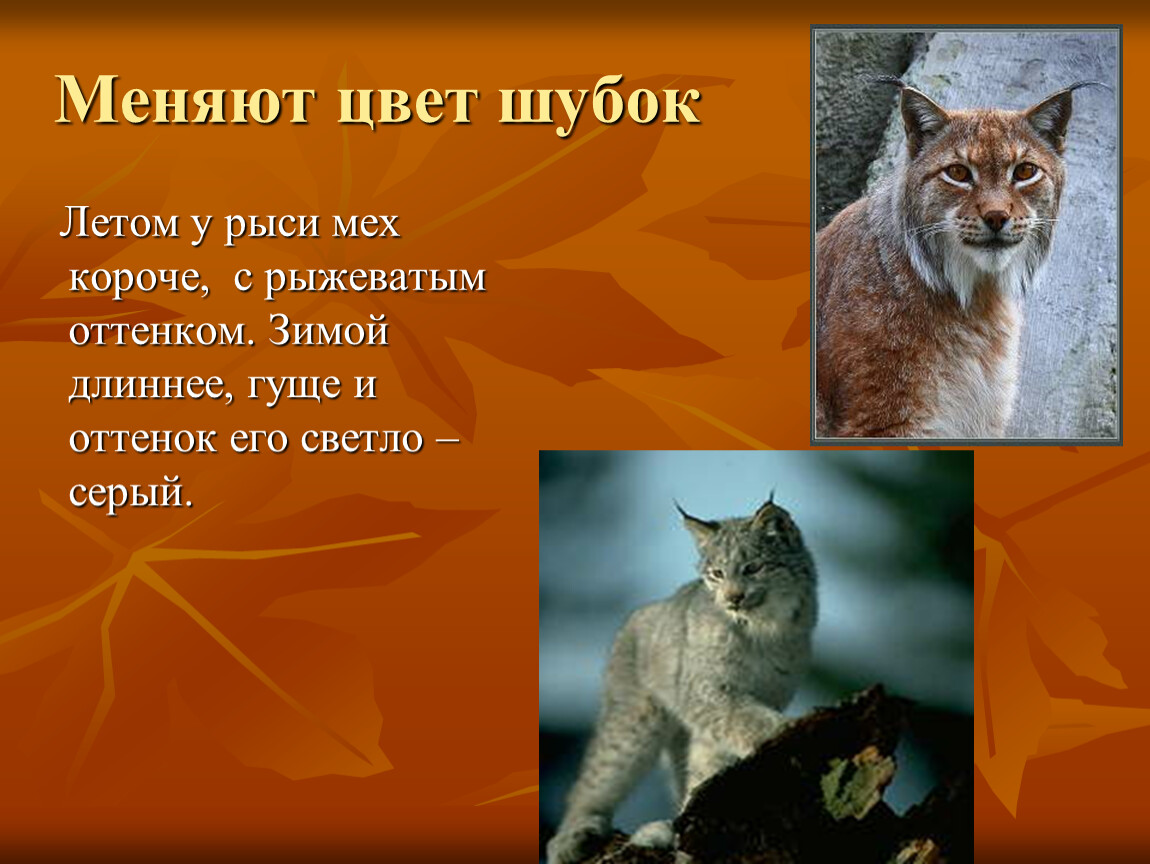 Меняют цвет шубок

Летом у рыси мех короче, с рыжеватым оттенком. Зимой длиннее, гуще и оттенок его светло – серый.